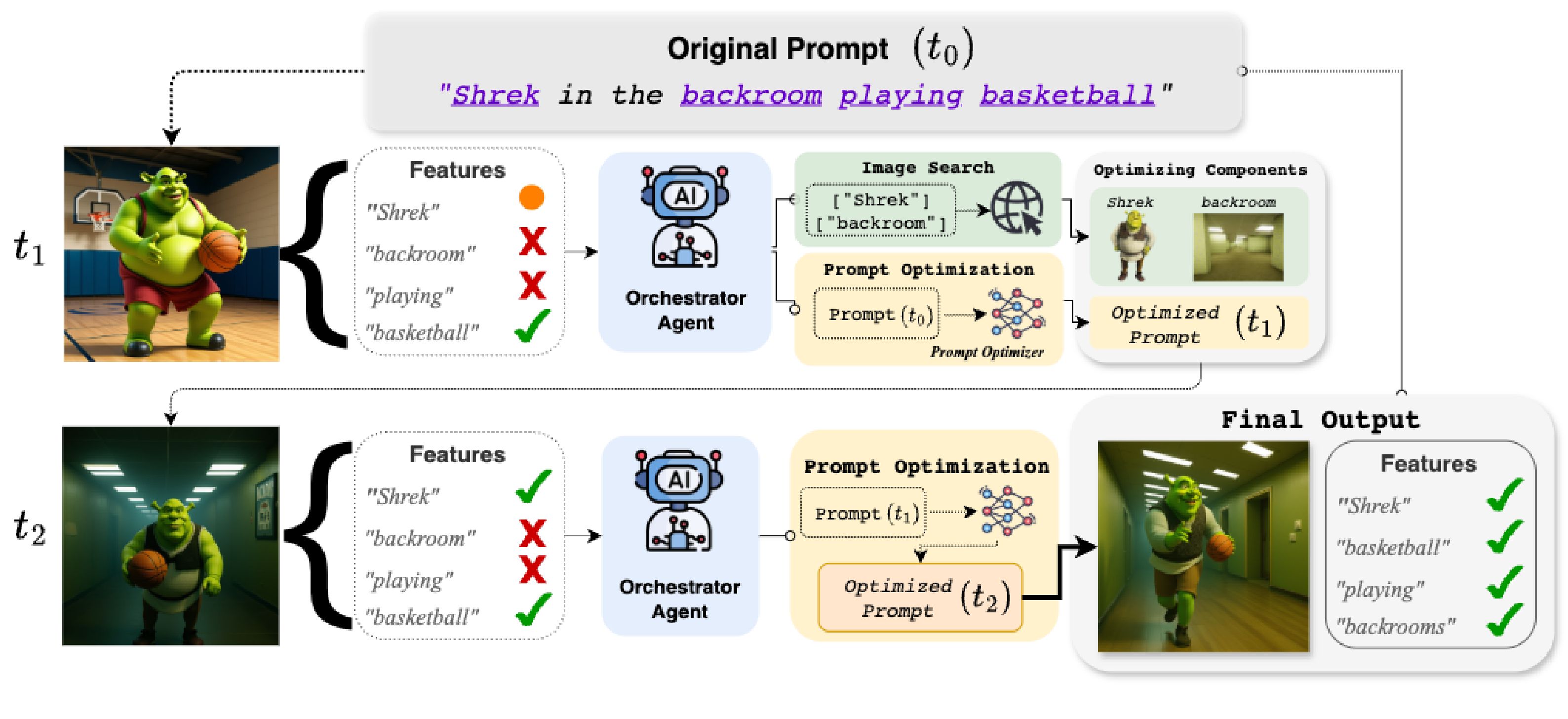 Original Prompt $(t_0)$

"Shrek in the backroom playing basketball"

$t_1$

Features
"Shrek"
"backroom"
"playing"
"basketball"

AI

Orchestrator Agent

Image Search
["Shrek"]
["backroom"]

Prompt Optimization
Prompt $(t_0)$
Prompt Optimizer

Optimizing Components
Shrek
backroom

Optimized Prompt $(t_1)$

$t_2$

Features
"Shrek"
"backroom"
"playing"
"basketball"

AI

Orchestrator Agent

Prompt Optimization
Prompt $(t_1)$
Optimized Prompt $(t_2)$

Final Output

Features
"Shrek"
"basketball"
"playing"
"backrooms"